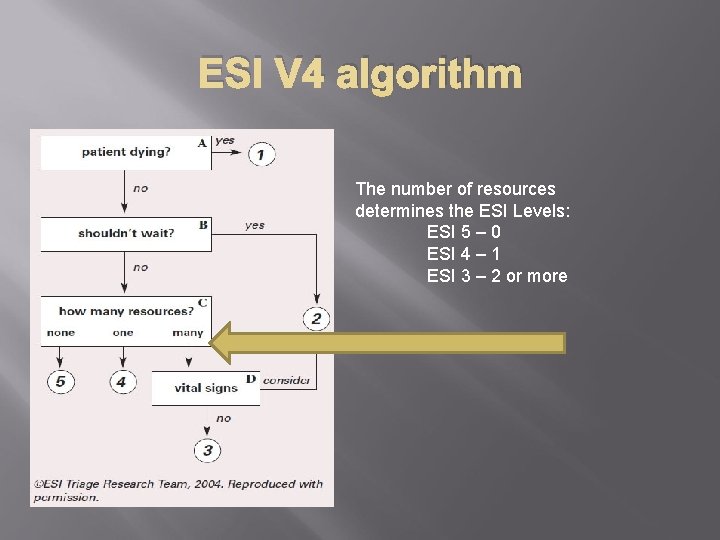 ESI V4 algorithm

patient dying? A yes 1

no

shouldn't wait? B yes

no

how many resources? C

none one many

2

5 4 vital signs D consider

no

3

©ESI Triage Research Team, 2004. Reproduced with permission.

The number of resources determines the ESI Levels:
ESI 5 – 0
ESI 4 – 1
ESI 3 – 2 or more